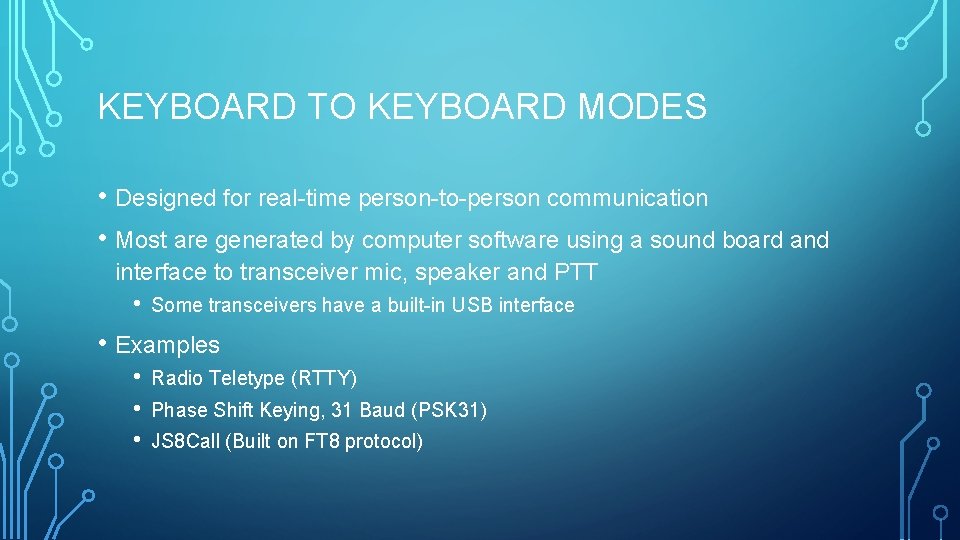 KEYBOARD TO KEYBOARD MODES

• Designed for real-time person-to-person communication

• Most are generated by computer software using a sound board and interface to transceiver mic, speaker and PTT

• Some transceivers have a built-in USB interface

• Examples

• Radio Teletype (RTTY)

• Phase Shift Keying, 31 Baud (PSK31)

• JS8Call (Built on FT8 protocol)